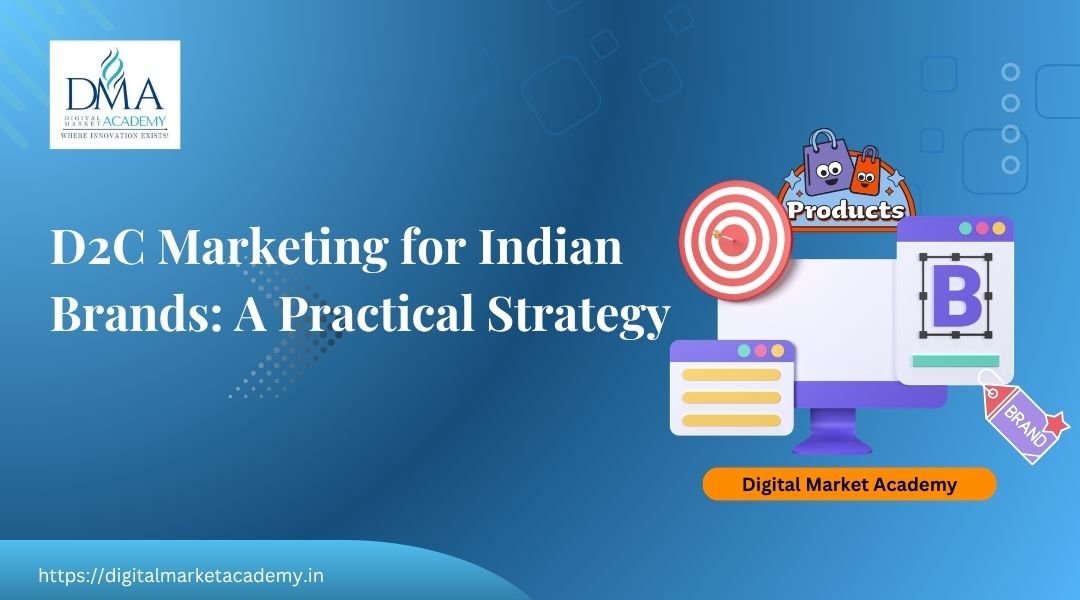 DMA
DIGITAL MARKET ACADEMY
WHERE INNOVATION EXISTS!

D2C Marketing for Indian Brands: A Practical Strategy

Products

B

BRAND

Digital Market Academy

https://digitalmarketacademy.in